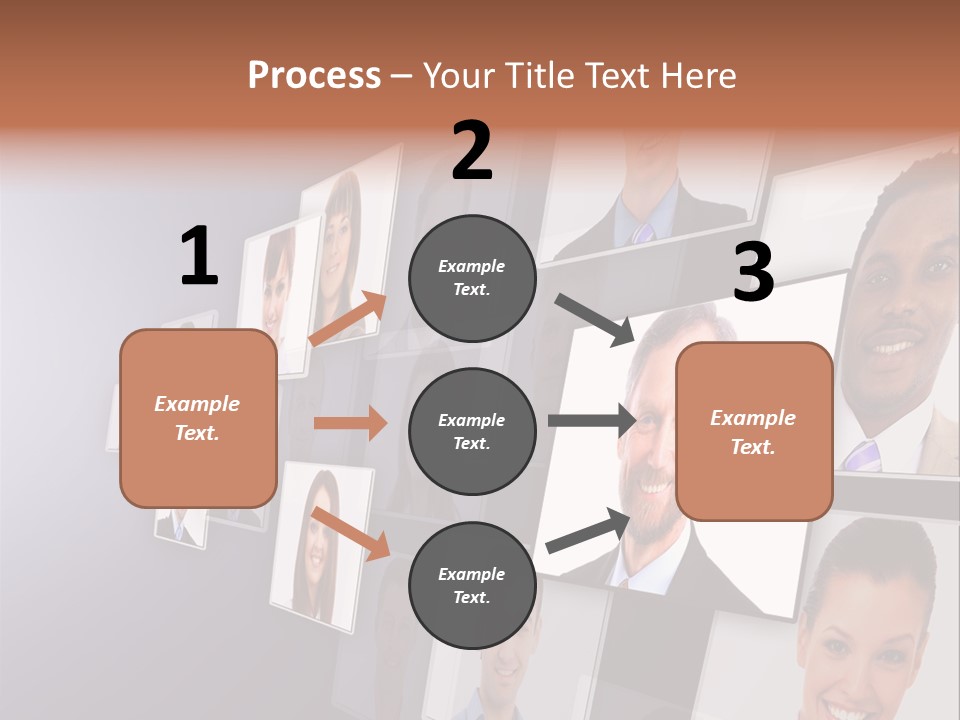 Process – Your Title Text Here

1

Example Text.

2

Example Text.

Example Text.

Example Text.

3

Example Text.